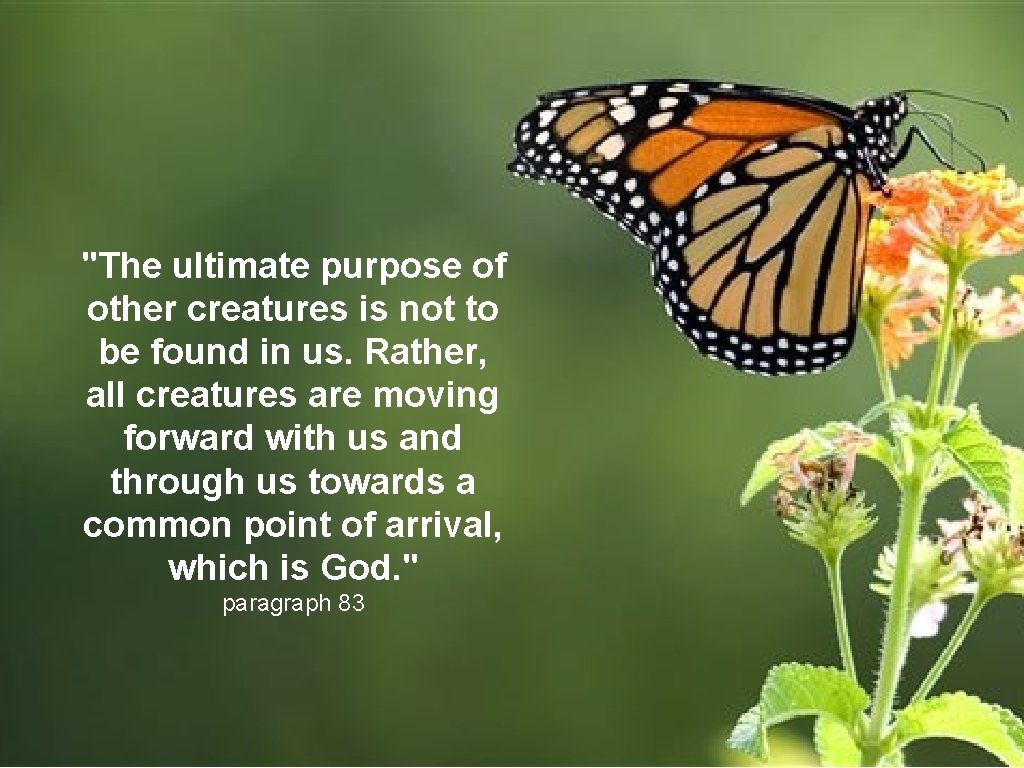 "The ultimate purpose of other creatures is not to be found in us. Rather, all creatures are moving forward with us and through us towards a common point of arrival, which is God."

paragraph 83